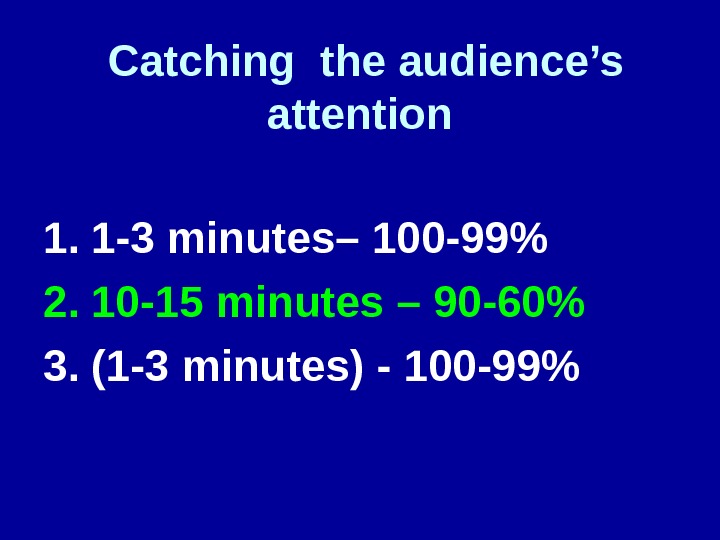 Catching  the audience’s attention

1. 1-3 minutes– 100-99%
2. 10-15 minutes – 90-60%
3. (1-3 minutes) - 100-99%